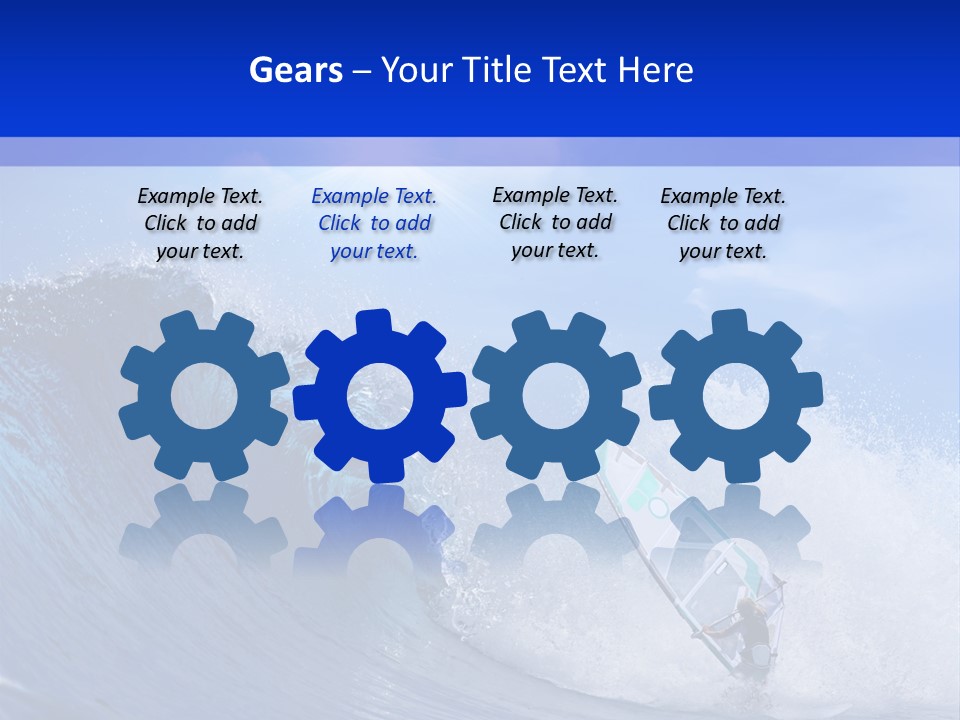 Gears – Your Title Text Here

Example Text. Click to add your text.

Example Text. Click to add your text.

Example Text. Click to add your text.

Example Text. Click to add your text.